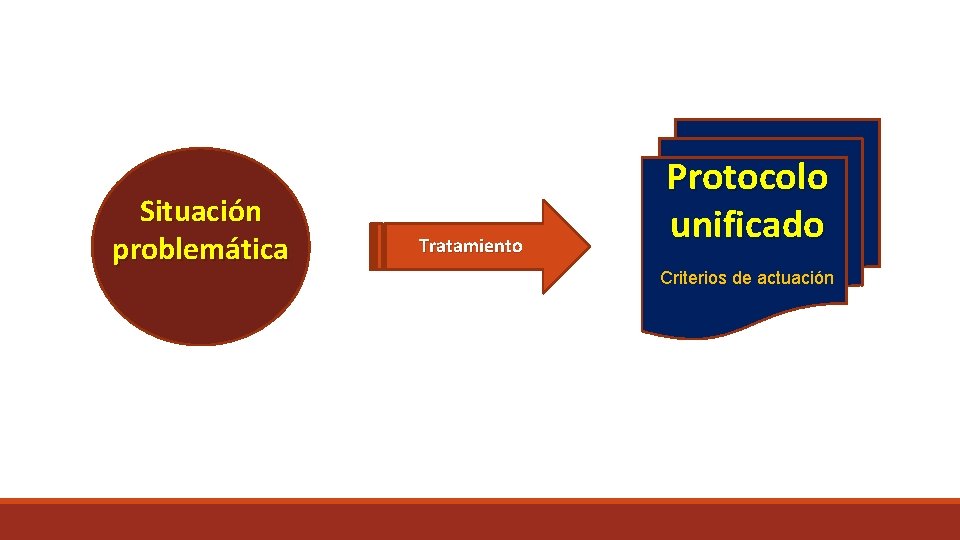 Situación problemática

Tratamiento

Protocolo unificado

Criterios de actuación